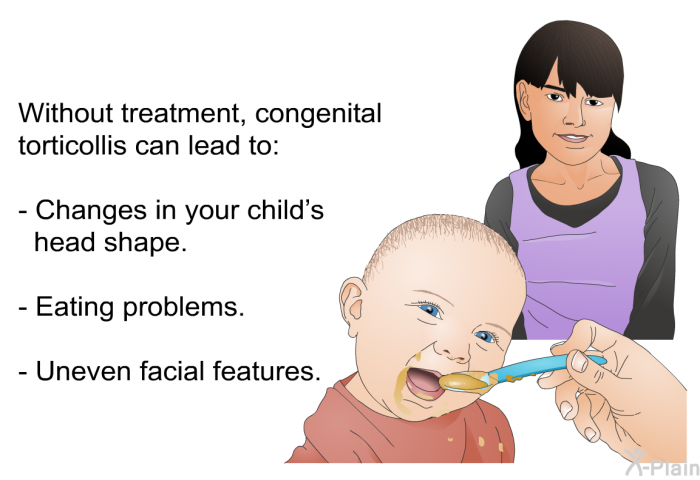 Without treatment, congenital torticollis can lead to:

- Changes in your child's head shape.

- Eating problems.

- Uneven facial features.

X-Plain